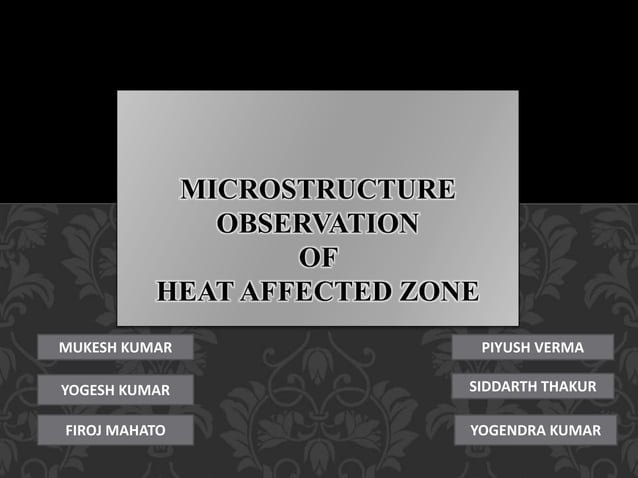 MICROSTRUCTURE OBSERVATION OF HEAT AFFECTED ZONE

MUKESH KUMAR

YOGESH KUMAR

FIROJ MAHATO

PIYUSH VERMA

SIDDARTH THAKUR

YOGENDRA KUMAR